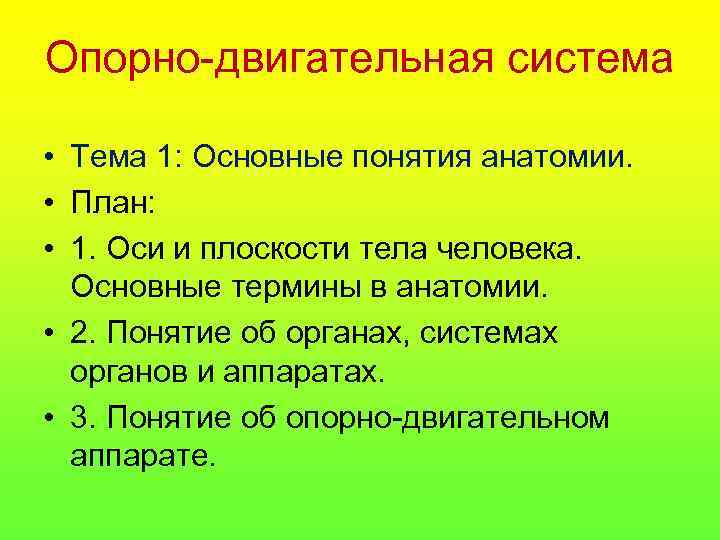 Опорно-двигательная система

• Тема 1: Основные понятия анатомии.
• План:
• 1. Оси и плоскости тела человека. Основные термины в анатомии.
• 2. Понятие об органах, системах органов и аппаратах.
• 3. Понятие об опорно-двигательном аппарате.